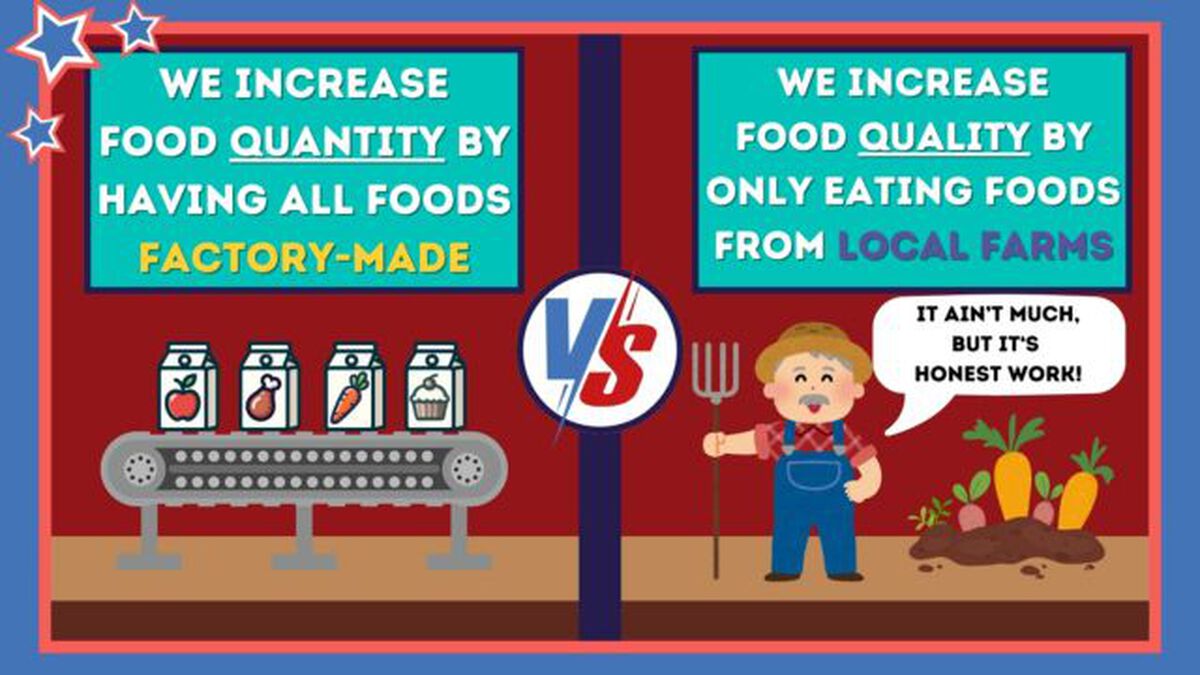 WE INCREASE FOOD QUANTITY BY HAVING ALL FOODS FACTORY-MADE

VS

WE INCREASE FOOD QUALITY BY ONLY EATING FOODS FROM LOCAL FARMS

IT AIN'T MUCH, BUT IT'S HONEST WORK!